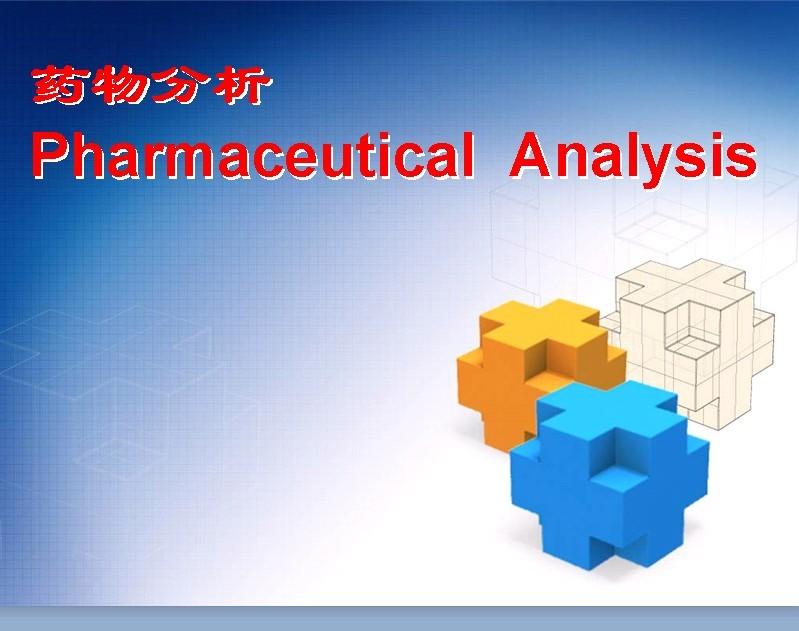 药物分析
Pharmaceutical Analysis